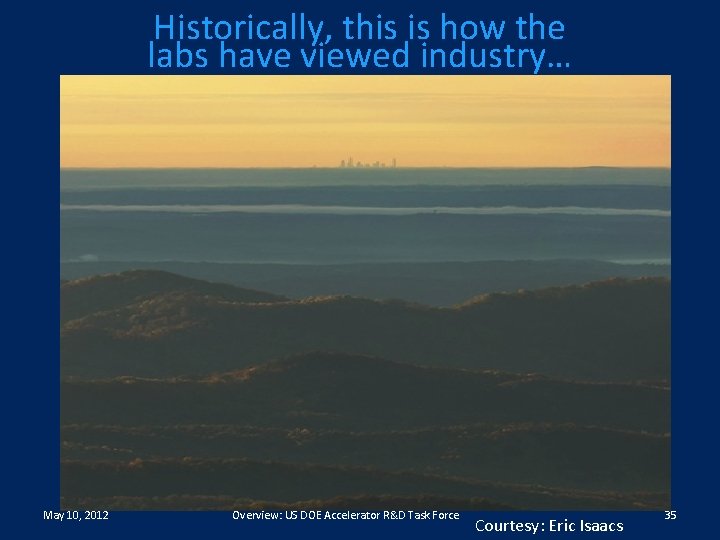 Historically, this is how the labs have viewed industry…

May 10, 2012

Overview: US DOE Accelerator R&D Task Force

Courtesy: Eric Isaacs

35